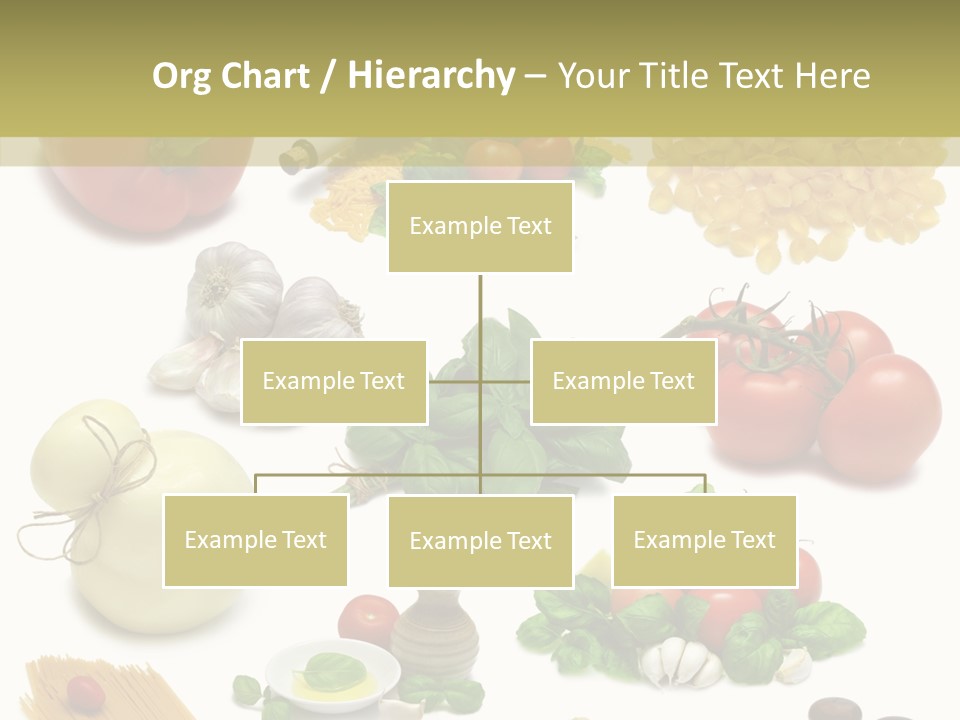 Org Chart / Hierarchy – Your Title Text Here

Example Text

Example Text

Example Text

Example Text

Example Text

Example Text